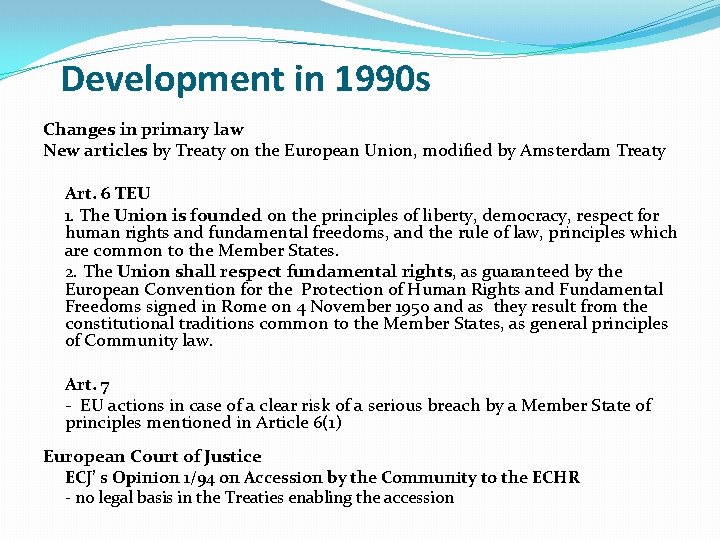 Development in 1990s

Changes in primary law
New articles by Treaty on the European Union, modified by Amsterdam Treaty

Art. 6 TEU
1. The Union is founded on the principles of liberty, democracy, respect for human rights and fundamental freedoms, and the rule of law, principles which are common to the Member States.
2. The Union shall respect fundamental rights, as guaranteed by the European Convention for the Protection of Human Rights and Fundamental Freedoms signed in Rome on 4 November 1950 and as they result from the constitutional traditions common to the Member States, as general principles of Community law.

Art. 7
- EU actions in case of a clear risk of a serious breach by a Member State of principles mentioned in Article 6(1)

European Court of Justice
ECJ' s Opinion 1/94 on Accession by the Community to the ECHR
- no legal basis in the Treaties enabling the accession